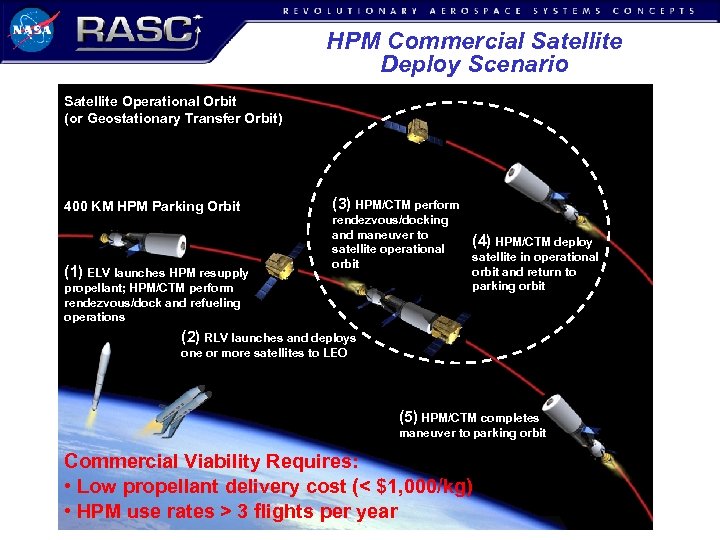 NASA RASC REVOLUTIONARY AEROSPACE SYSTEMS CONCEPTS

HPM Commercial Satellite Deploy Scenario

Satellite Operational Orbit (or Geostationary Transfer Orbit)

400 KM HPM Parking Orbit

(1) ELV launches HPM resupply propellant; HPM/CTM perform rendezvous/dock and refueling operations

(2) RLV launches and deploys one or more satellites to LEO

(3) HPM/CTM perform rendezvous/docking and maneuver to satellite operational orbit

(4) HPM/CTM deploy satellite in operational orbit and return to parking orbit

(5) HPM/CTM completes maneuver to parking orbit

Commercial Viability Requires:
• Low propellant delivery cost (< $1,000/kg)
• HPM use rates > 3 flights per year